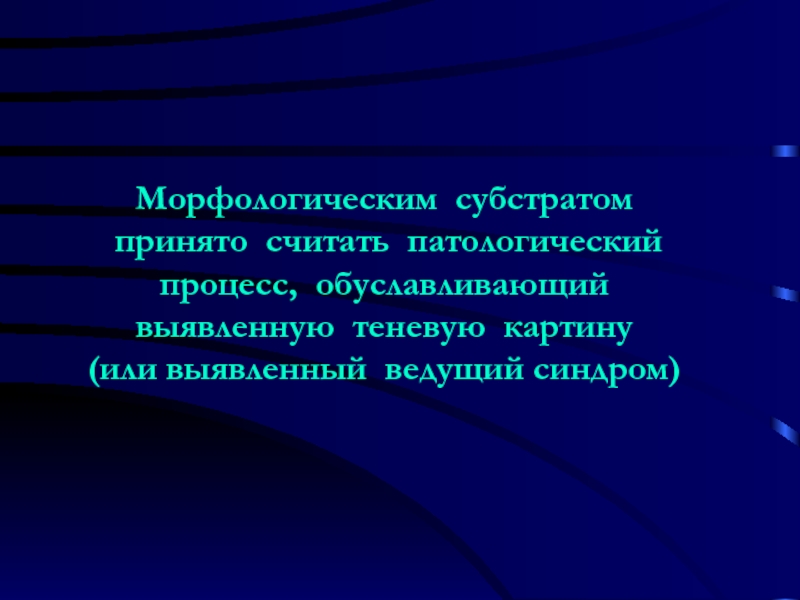 Морфологическим субстратом принято считать патологический процесс, обуславливающий выявленную теневую картину (или выявленный ведущий синдром)